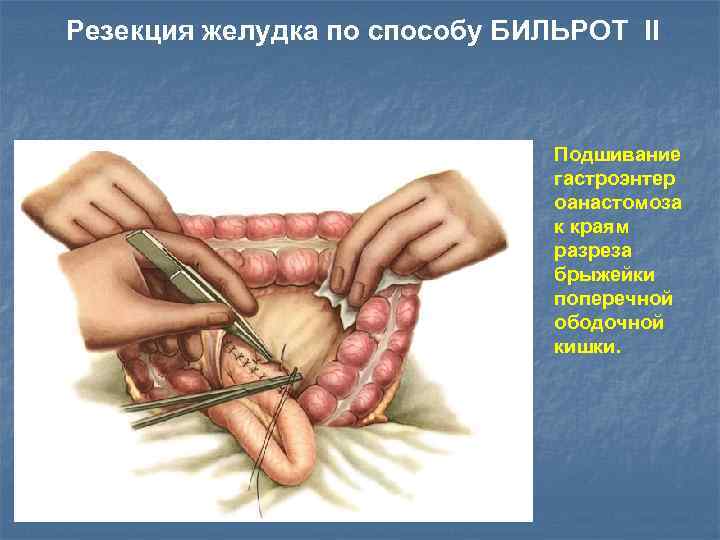 Резекция желудка по способу БИЛЬРОТ II

Подшивание гастроэнтероанастомоза к краям разреза брыжейки поперечной ободочной кишки.